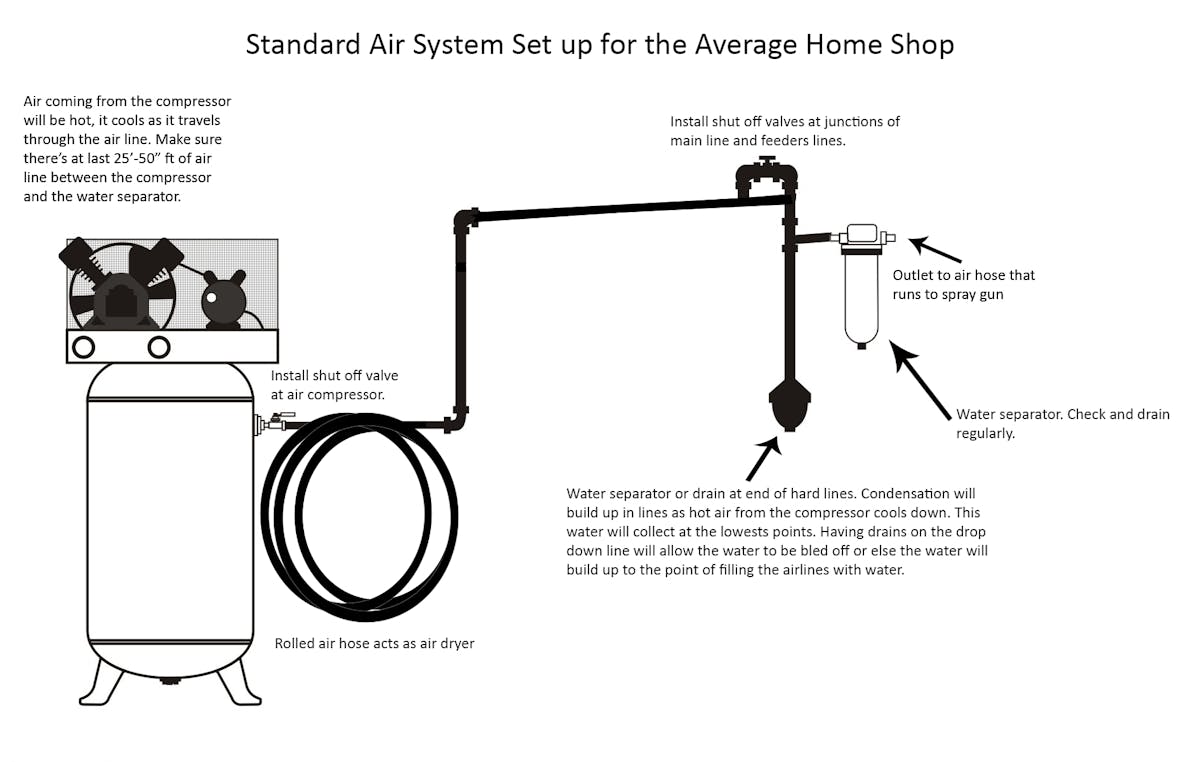 Standard Air System Set up for the Average Home Shop

Air coming from the compressor will be hot, it cools as it travels through the air line. Make sure there's at last 25'-50" ft of air line between the compressor and the water separator.

Install shut off valves at junctions of main line and feeders lines.

Outlet to air hose that runs to spray gun

Install shut off valve at air compressor.

Water separator. Check and drain regularly.

Water separator or drain at end of hard lines. Condensation will build up in lines as hot air from the compressor cools down. This water will collect at the lowests points. Having drains on the drop down line will allow the water to be bled off or else the water will build up to the point of filling the airlines with water.

Rolled air hose acts as air dryer